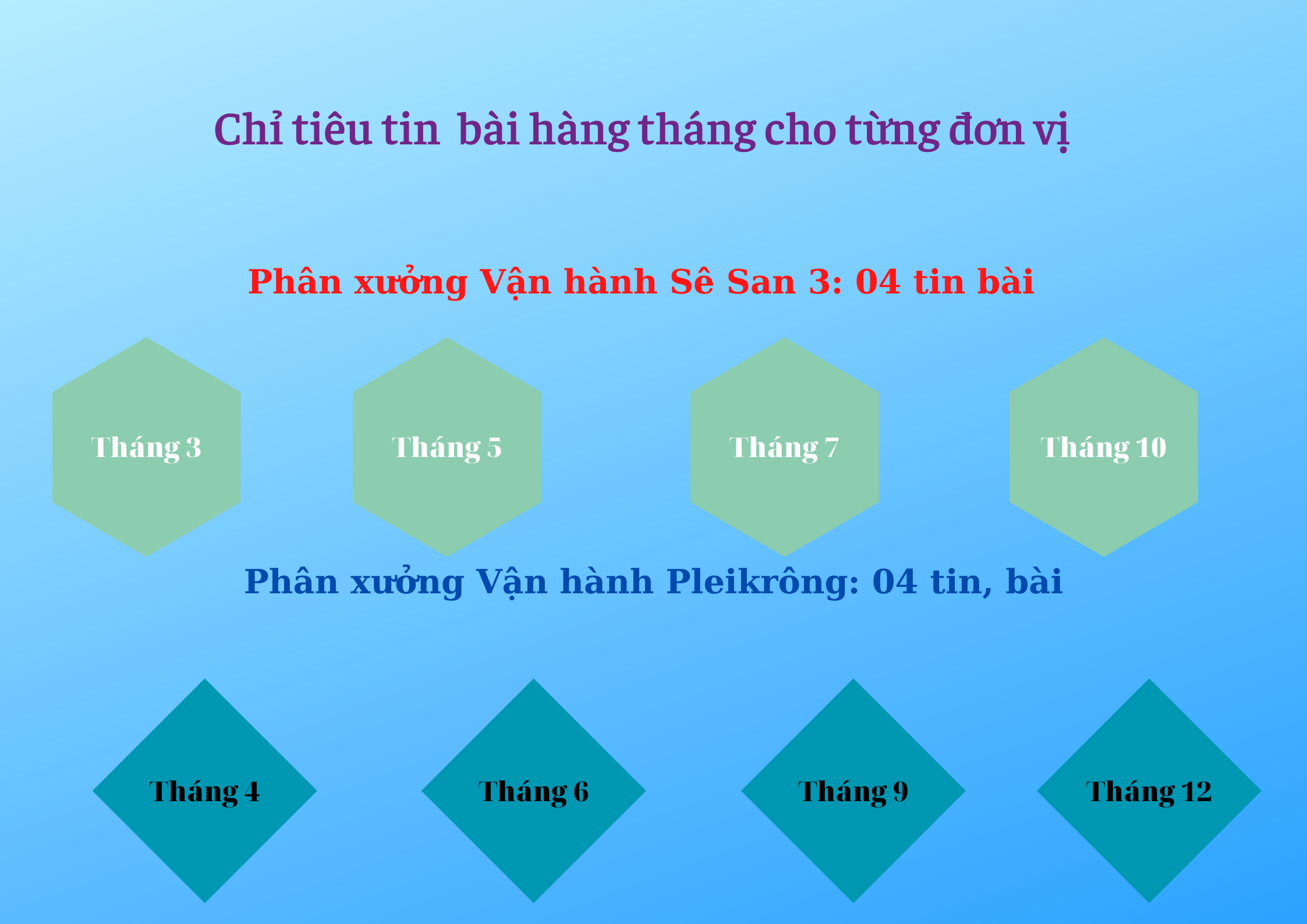 Chỉ tiêu tin  bài hàng tháng cho từng đơn vị

Phân xưởng Vận hành Sê San 3: 04 tin bài

Tháng 3

Tháng 5

Tháng 7

Tháng 10

Phân xưởng Vận hành Pleikrông: 04 tin, bài

Tháng 4

Tháng 6

Tháng 9

Tháng 12